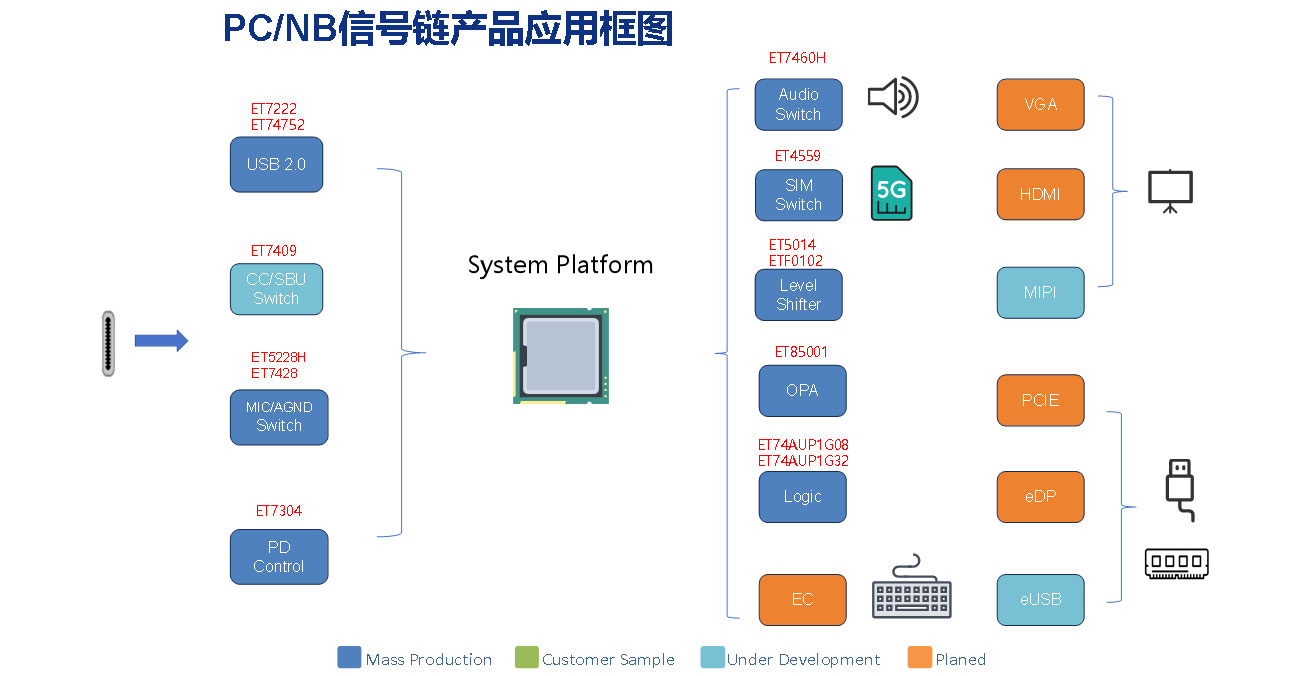 PC/NB信号链产品应用框图

ET7222
ET74752
USB 2.0

ET7409
CC/SBU Switch

ET5228H
ET7428
MIC/AGND Switch

ET7304
PD Control

System Platform

ET7460H
Audio Switch

ET4559
SIM Switch

5G

ET5014
ETF0102
Level Shifter

ET85001
OPA

ET74AUP1G08
ET74AUP1G32
Logic

EC

VGA

HDMI

MIPI

PCIE

eDP

eUSB

Mass Production Customer Sample Under Development Planed